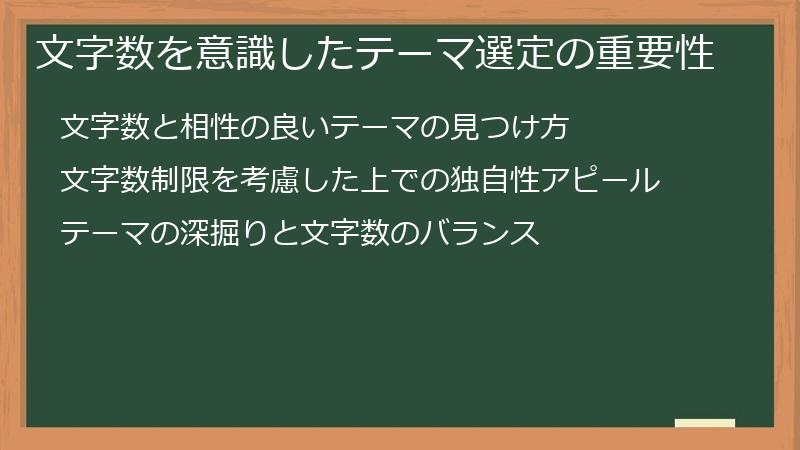 文字数を意識したテーマ選定の重要性

文字数と相性の良いテーマの見つけ方

文字数制限を考慮した上での独自性アピール

テーマの深掘りと文字数のバランス